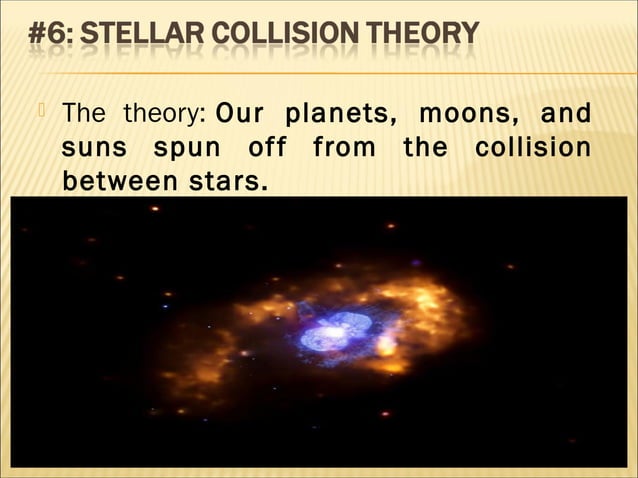 #6: STELLAR COLLISION THEORY

The theory: Our planets, moons, and suns spun off from the collision between stars.